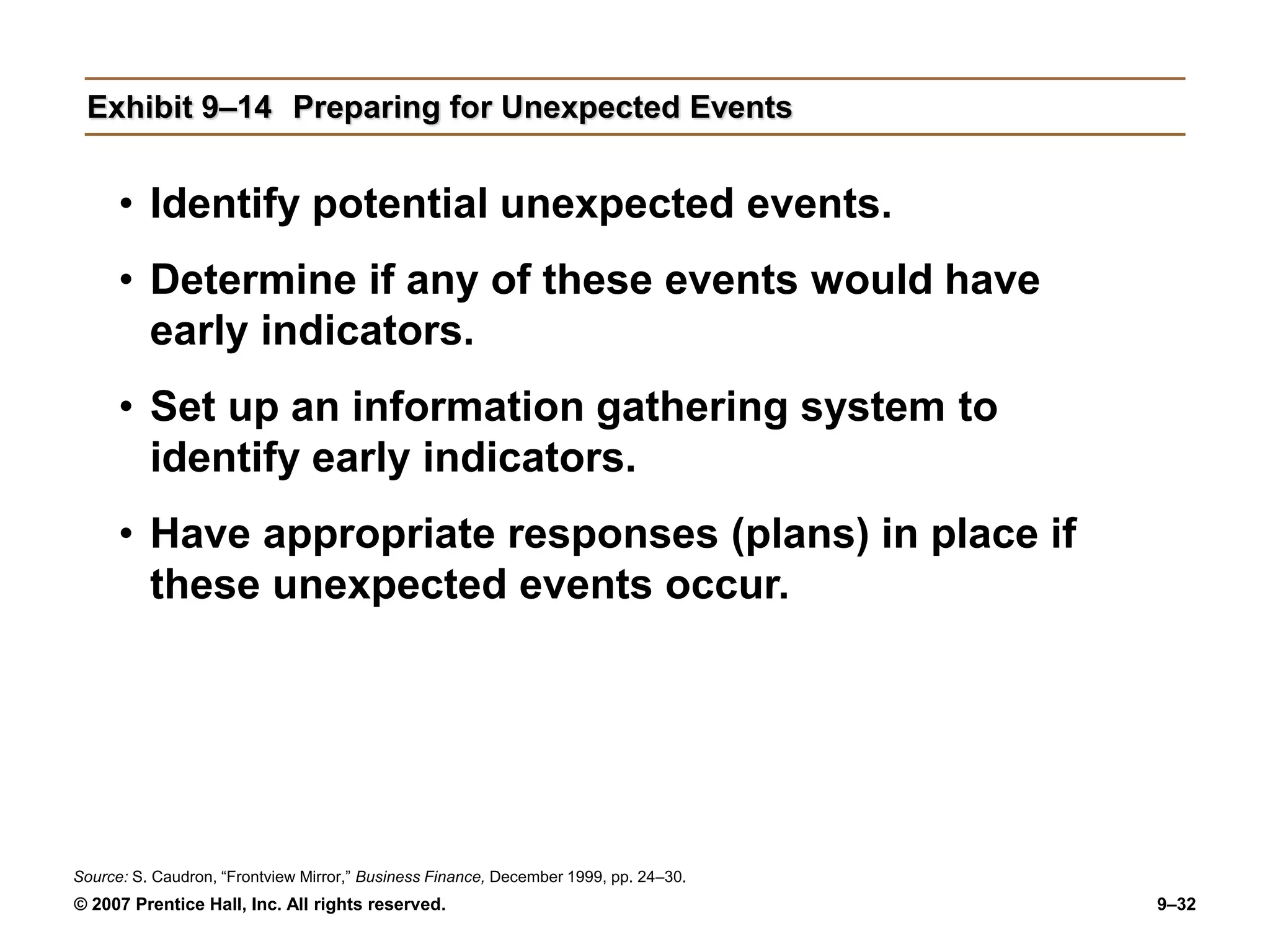 Exhibit 9–14 Preparing for Unexpected Events

• Identify potential unexpected events.

• Determine if any of these events would have early indicators.

• Set up an information gathering system to identify early indicators.

• Have appropriate responses (plans) in place if these unexpected events occur.

Source: S. Caudron, “Frontview Mirror,” Business Finance, December 1999, pp. 24–30.

© 2007 Prentice Hall, Inc. All rights reserved.

9–32